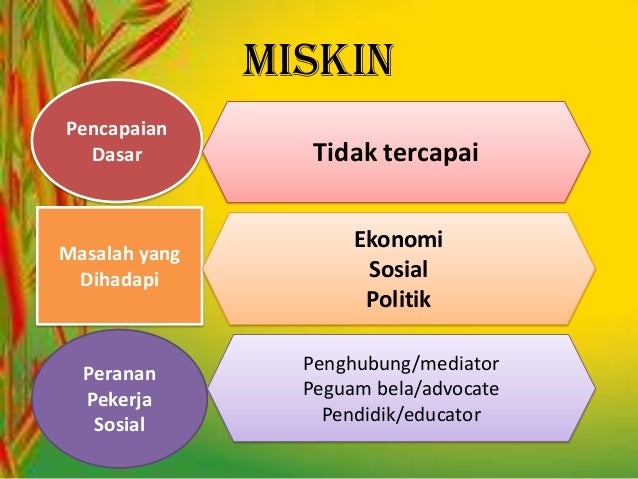 MISKIN

Pencapaian Dasar

Tidak tercapai

Masalah yang Dihadapi

Ekonomi
Sosial
Politik

Peranan Pekerja Sosial

Penghubung/mediator
Peguam bela/advocate
Pendidik/educator